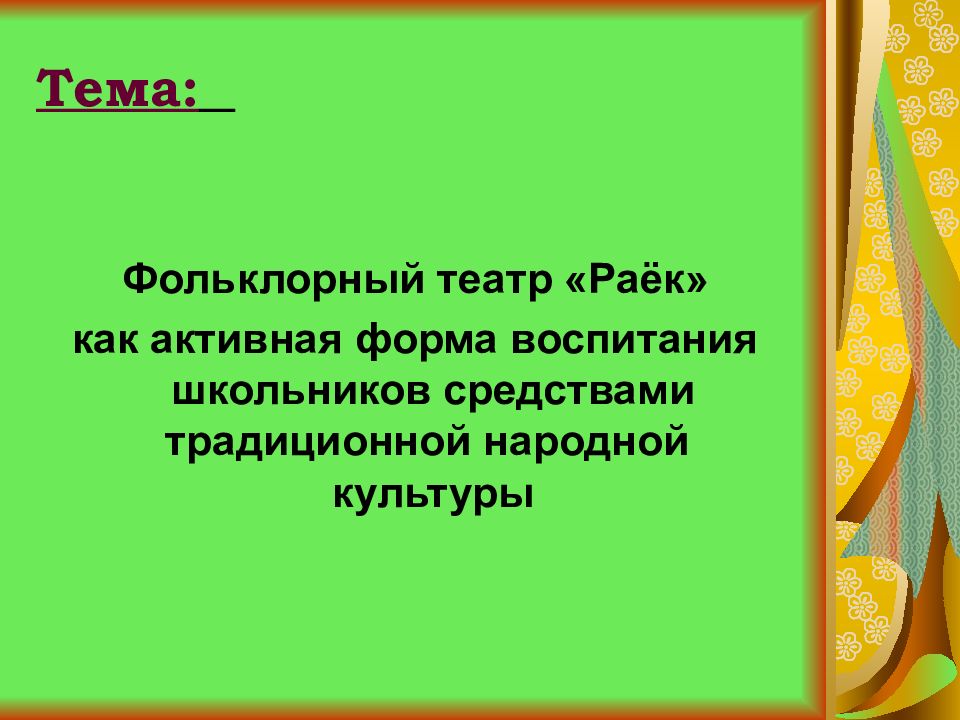 Тема:

Фольклорный театр «Раёк» как активная форма воспитания школьников средствами традиционной народной культуры